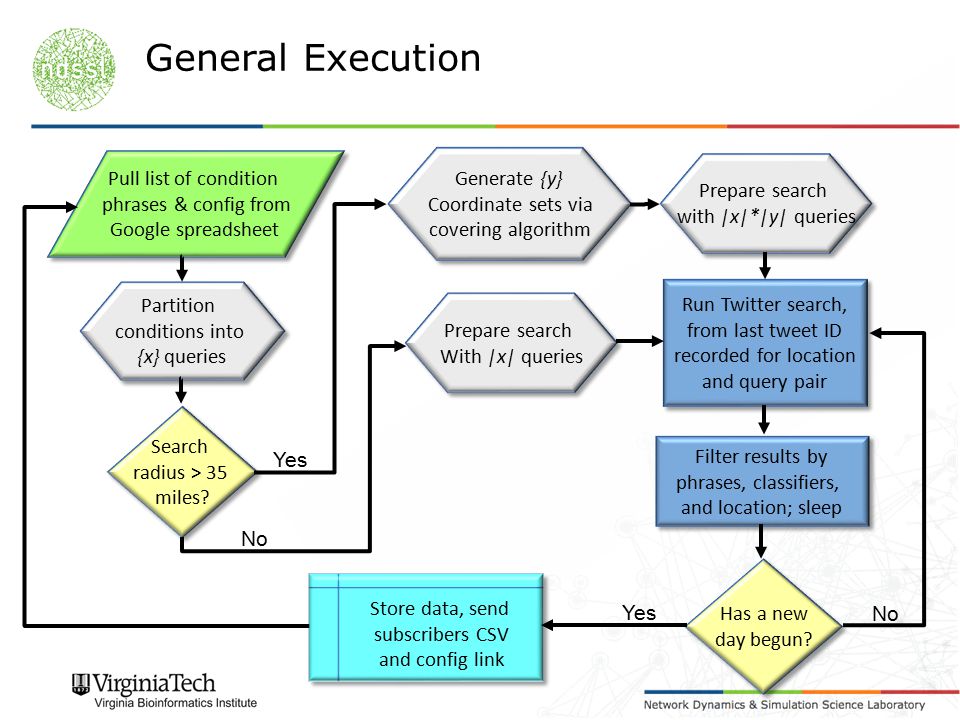 ndssl

General Execution

Pull list of condition phrases & config from Google spreadsheet

Partition conditions into {x} queries

Search radius > 35 miles?

Yes

No

Generate {y} Coordinate sets via covering algorithm

Prepare search with |x|*|y| queries

Prepare search With |x| queries

Run Twitter search, from last tweet ID recorded for location and query pair

Filter results by phrases, classifiers, and location; sleep

Has a new day begun?

Yes

No

Store data, send subscribers CSV and config link

VirginiaTech
Virginia Bioinformatics Institute

Network Dynamics & Simulation Science Laboratory